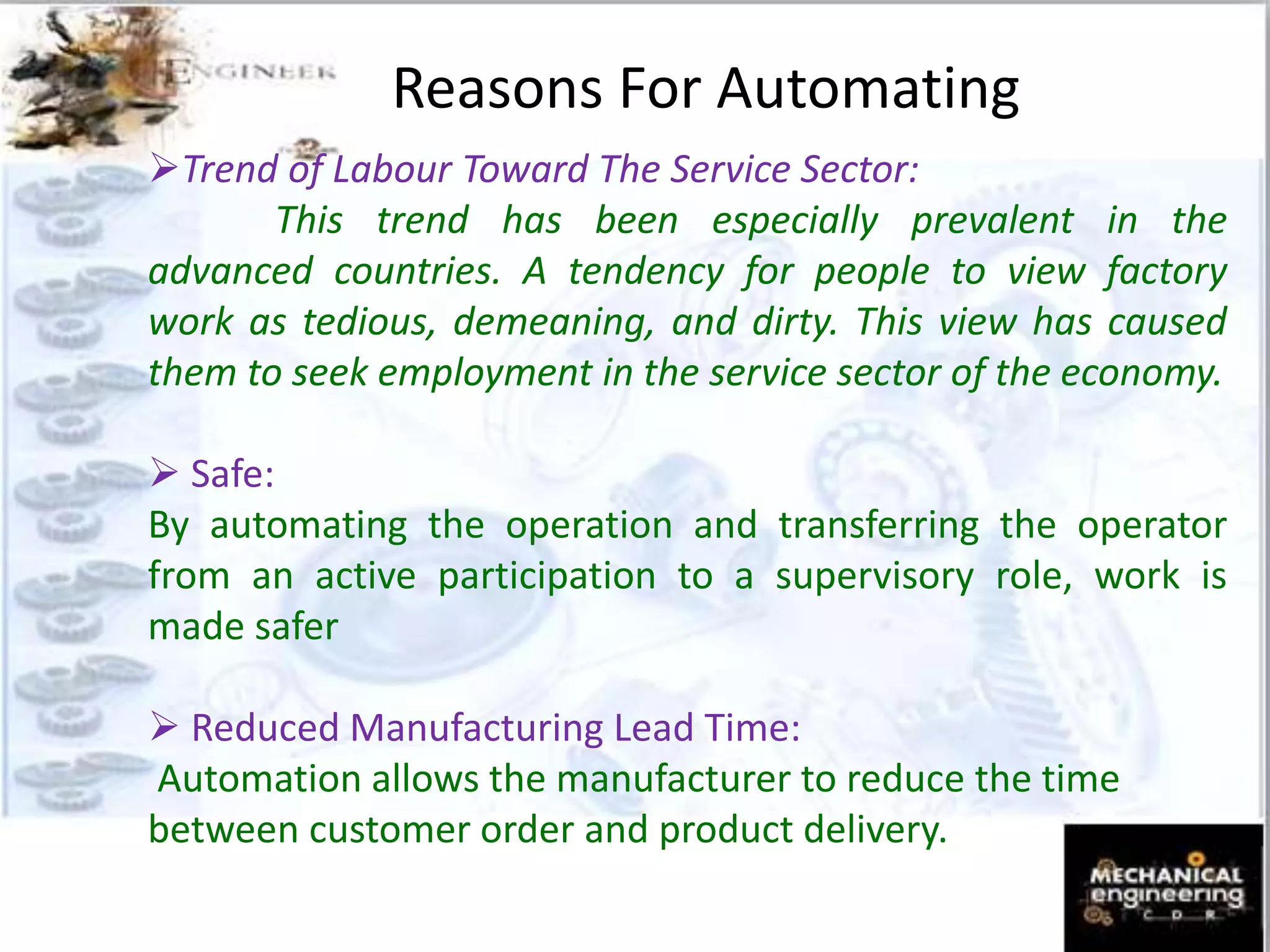 ENGINEER

Reasons For Automating

➢Trend of Labour Toward The Service Sector:

This trend has been especially prevalent in the advanced countries. A tendency for people to view factory work as tedious, demeaning, and dirty. This view has caused them to seek employment in the service sector of the economy.

➢ Safe:

By automating the operation and transferring the operator from an active participation to a supervisory role, work is made safer

➢ Reduced Manufacturing Lead Time:

Automation allows the manufacturer to reduce the time between customer order and product delivery.

MECHANICAL engineering C D R